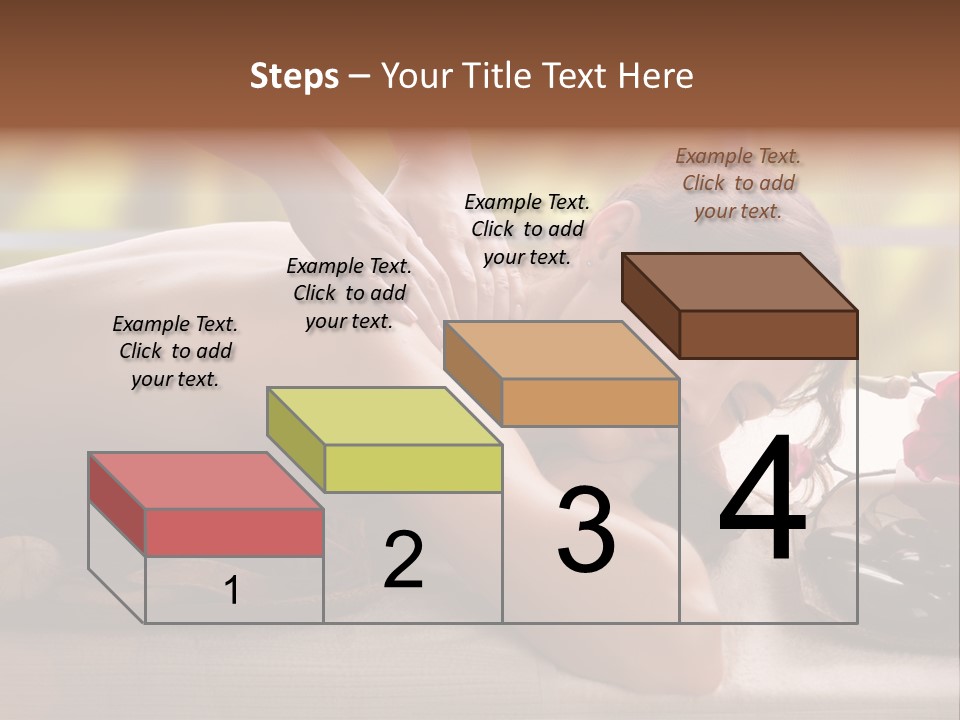 Steps – Your Title Text Here

Example Text. Click to add your text.

Example Text. Click to add your text.

Example Text. Click to add your text.

Example Text. Click to add your text.

1

2

3

4